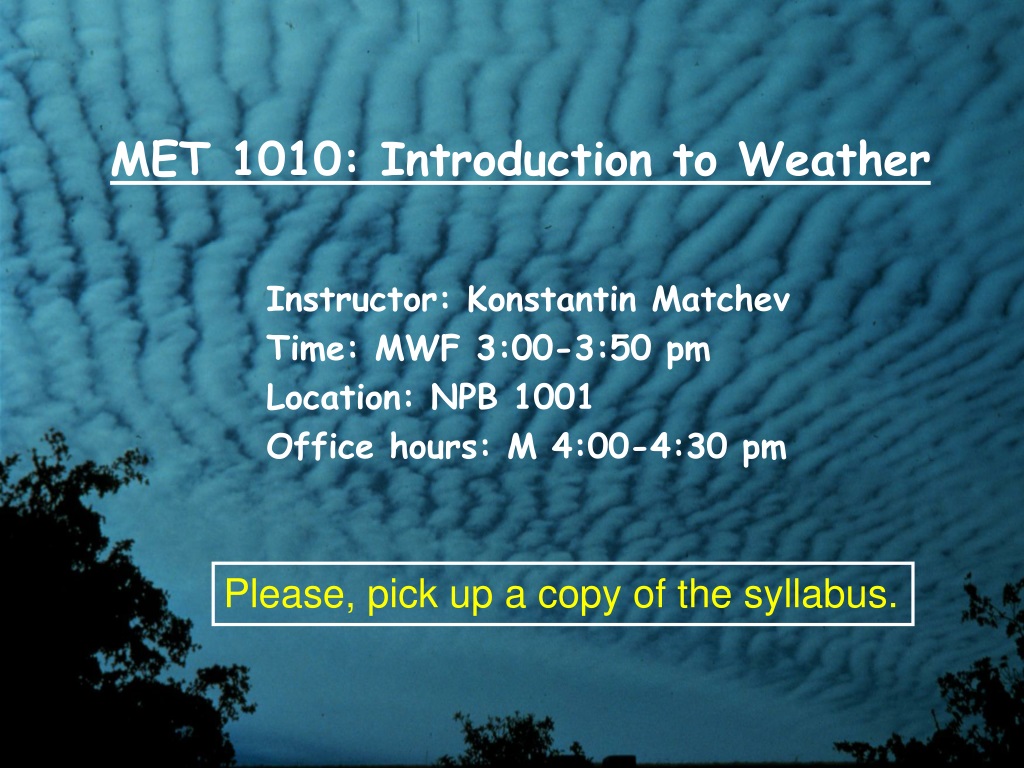 MET 1010: Introduction to Weather

Instructor: Konstantin Matchev
Time: MWF 3:00-3:50 pm
Location: NPB 1001
Office hours: M 4:00-4:30 pm

Please, pick up a copy of the syllabus.